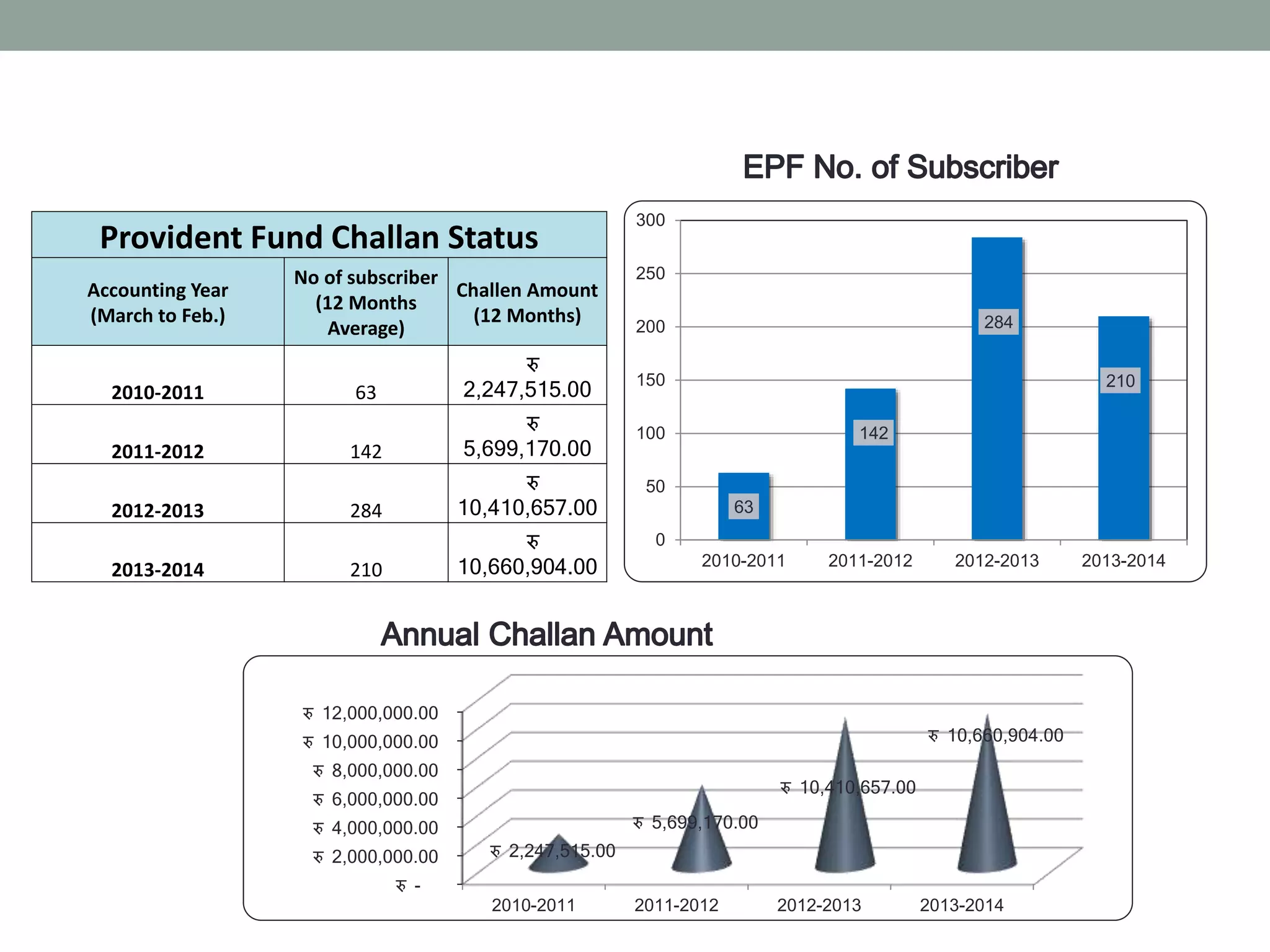 Provident Fund Challan Status

| Accounting Year (March to Feb.) | No of subscriber (12 Months Average) | Challen Amount (12 Months) |
|---|---|---|
| 2010-2011 | 63 | रु 2,247,515.00 |
| 2011-2012 | 142 | रु 5,699,170.00 |
| 2012-2013 | 284 | रु 10,410,657.00 |
| 2013-2014 | 210 | रु 10,660,904.00 |

EPF No. of Subscriber

300
250
200
150
100
50
0

63
142
284
210

2010-2011
2011-2012
2012-2013
2013-2014

Annual Challan Amount

रु 12,000,000.00
रु 10,000,000.00
रु 8,000,000.00
रु 6,000,000.00
रु 4,000,000.00
रु 2,000,000.00
रु -

रु 2,247,515.00
रु 5,699,170.00
रु 10,410,657.00
रु 10,660,904.00

2010-2011
2011-2012
2012-2013
2013-2014